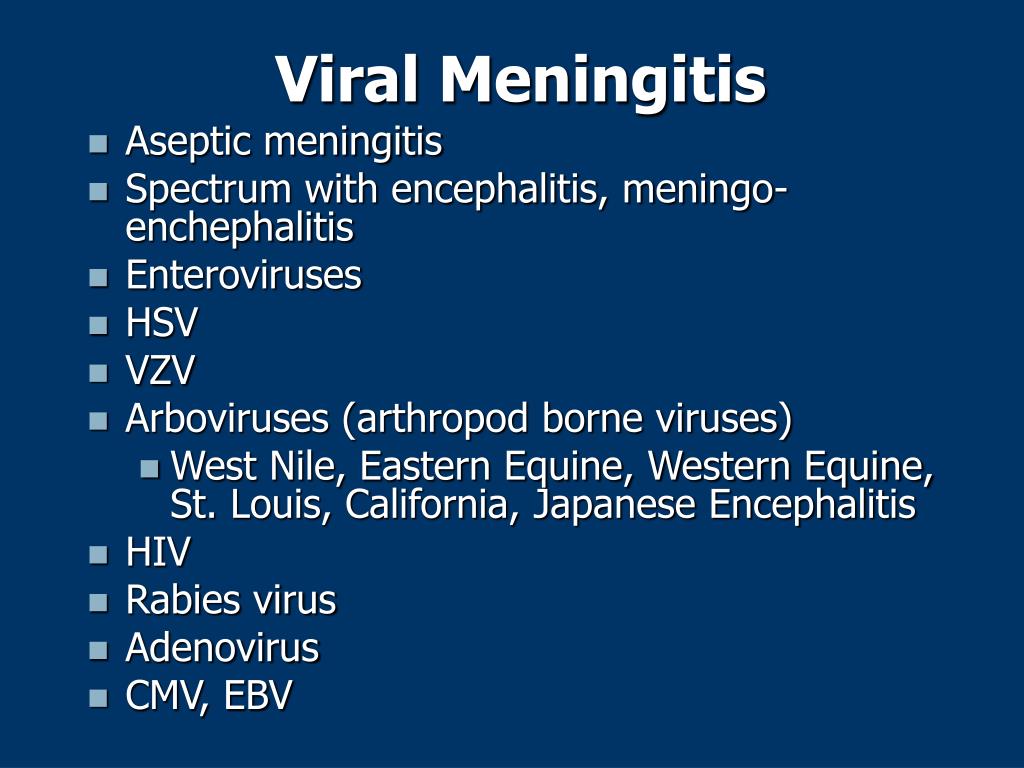 Viral Meningitis

- Aseptic meningitis
- Spectrum with encephalitis, meningo-enchephalitis
- Enteroviruses
- HSV
- VZV
- Arboviruses (arthropod borne viruses)
  - West Nile, Eastern Equine, Western Equine, St. Louis, California, Japanese Encephalitis
- HIV
- Rabies virus
- Adenovirus
- CMV, EBV